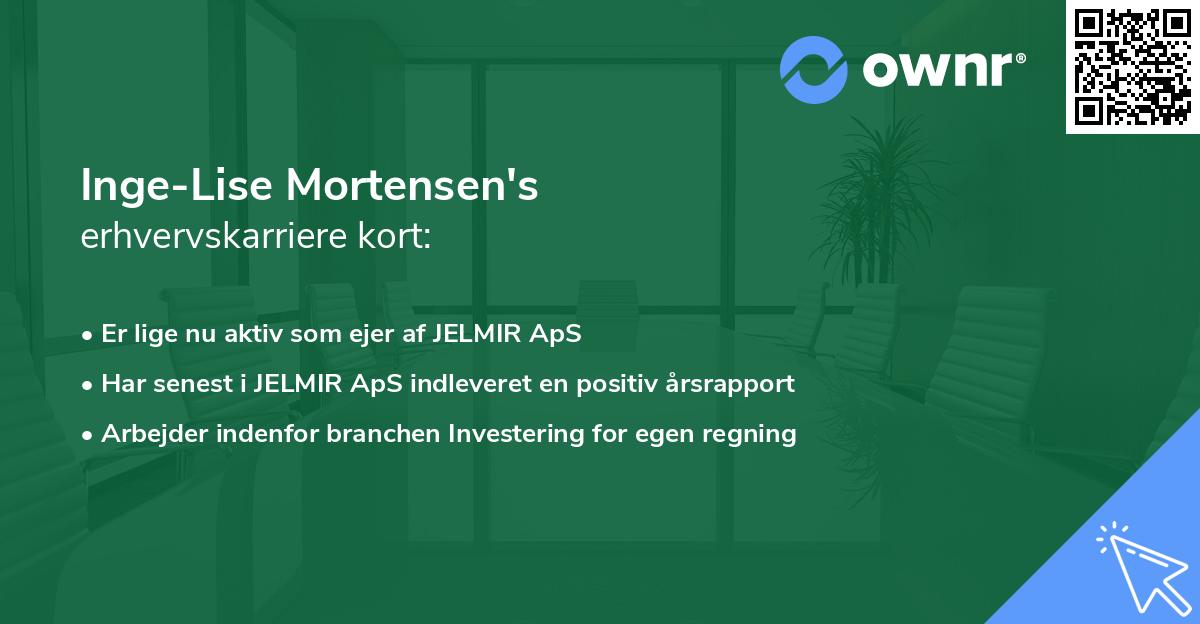 ownr®

Inge-Lise Mortensen's
erhvervskarriere kort:

• Er lige nu aktiv som ejer af JELMIR ApS
• Har senest i JELMIR ApS indleveret en positiv årsrapport
• Arbejder indenfor branchen Investering for egen regning